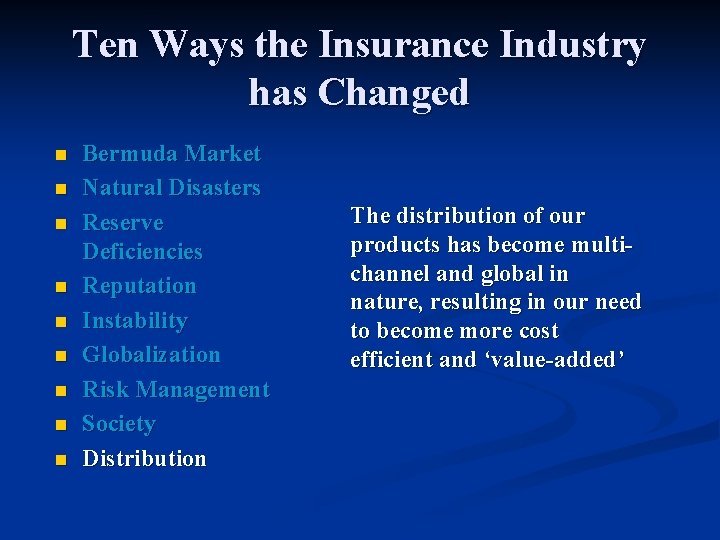 Ten Ways the Insurance Industry has Changed

- Bermuda Market
- Natural Disasters
- Reserve Deficiencies
- Reputation
- Instability
- Globalization
- Risk Management
- Society
- Distribution

The distribution of our products has become multi-channel and global in nature, resulting in our need to become more cost efficient and ‘value-added’